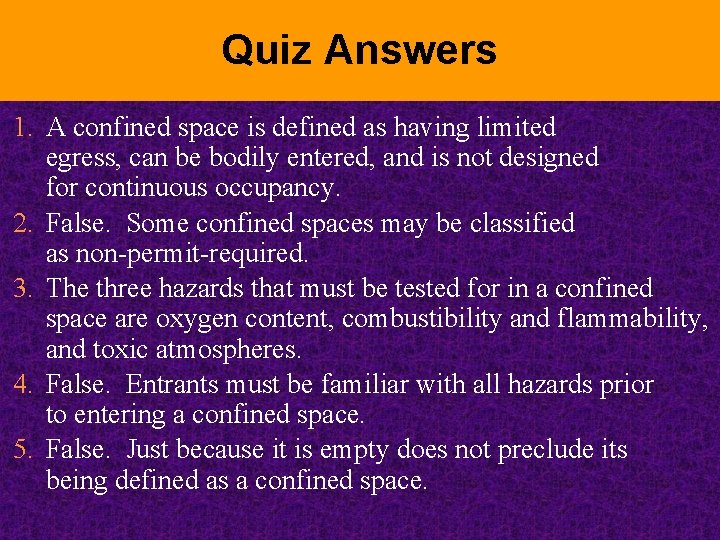 Quiz Answers

1. A confined space is defined as having limited egress, can be bodily entered, and is not designed for continuous occupancy.
2. False. Some confined spaces may be classified as non-permit-required.
3. The three hazards that must be tested for in a confined space are oxygen content, combustibility and flammability, and toxic atmospheres.
4. False. Entrants must be familiar with all hazards prior to entering a confined space.
5. False. Just because it is empty does not preclude its being defined as a confined space.